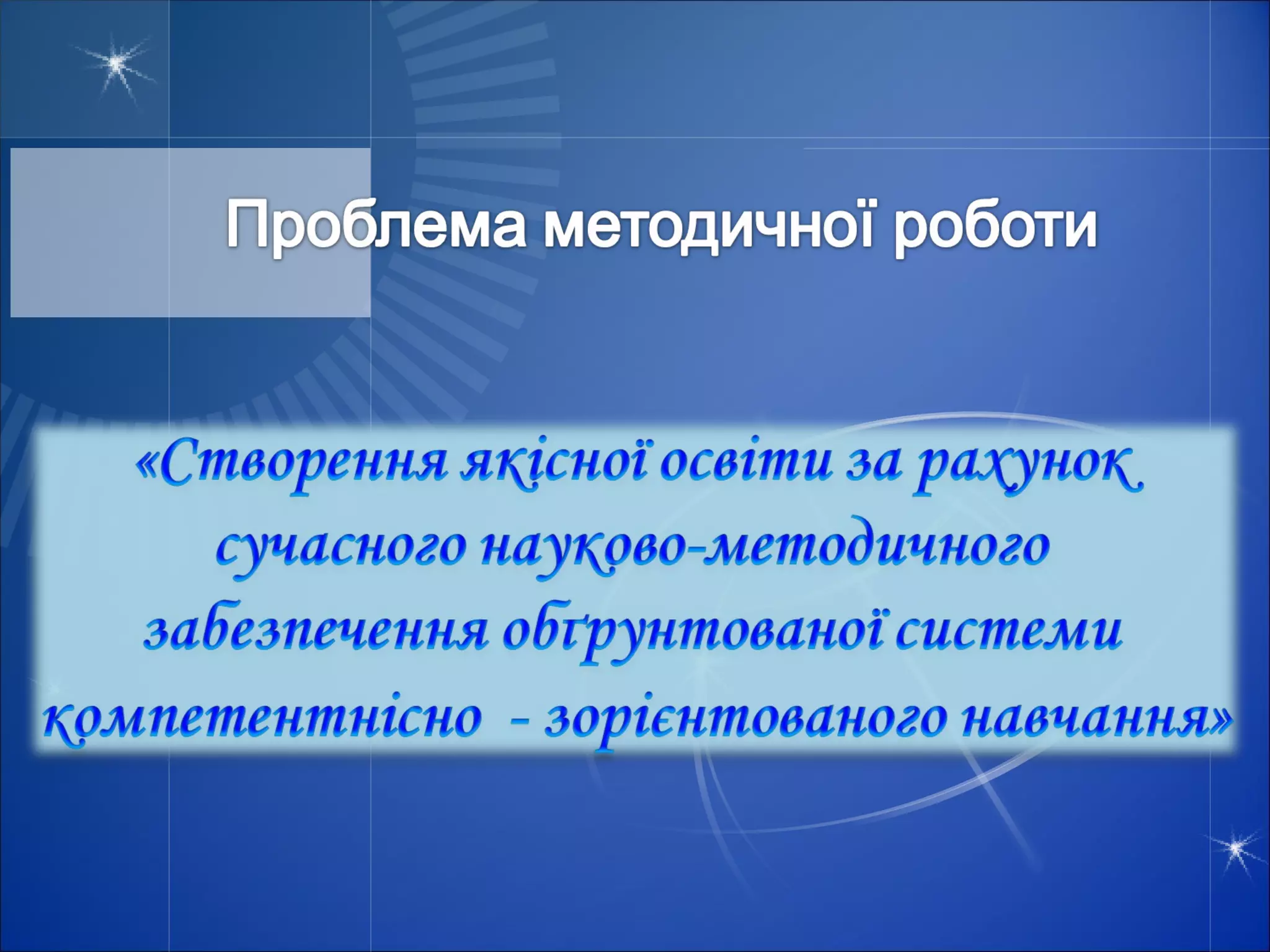 Проблема методичної роботи

«Створення якісної освіти за рахунок сучасного науково-методичного забезпечення обґрунтованої системи компетентнісно - зорієнтованого навчання»